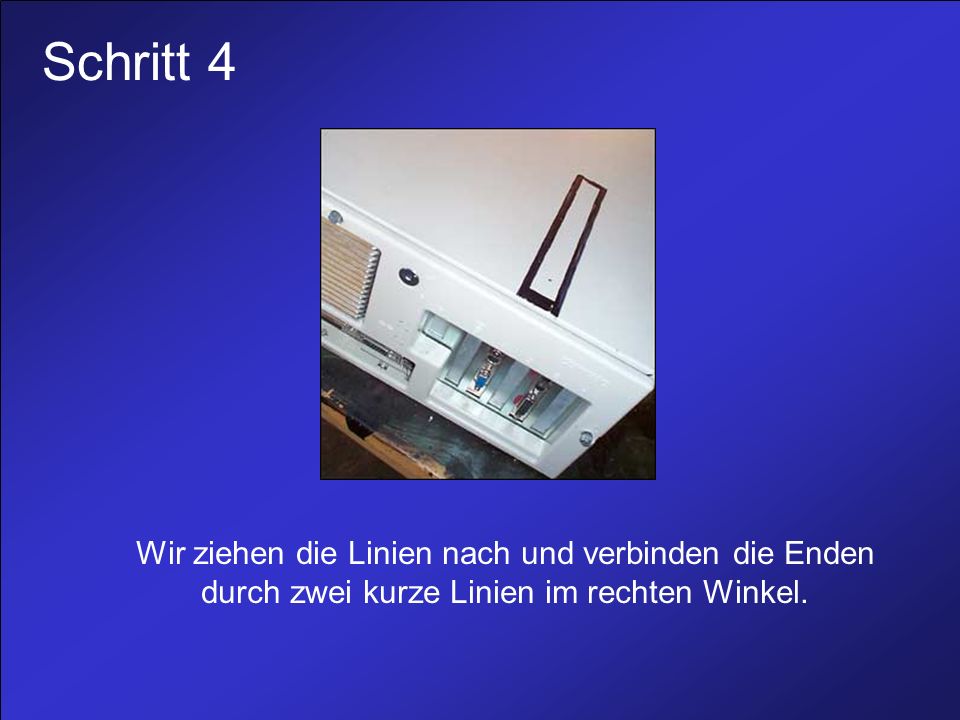 Schritt 4

Wir ziehen die Linien nach und verbinden die Enden durch zwei kurze Linien im rechten Winkel.